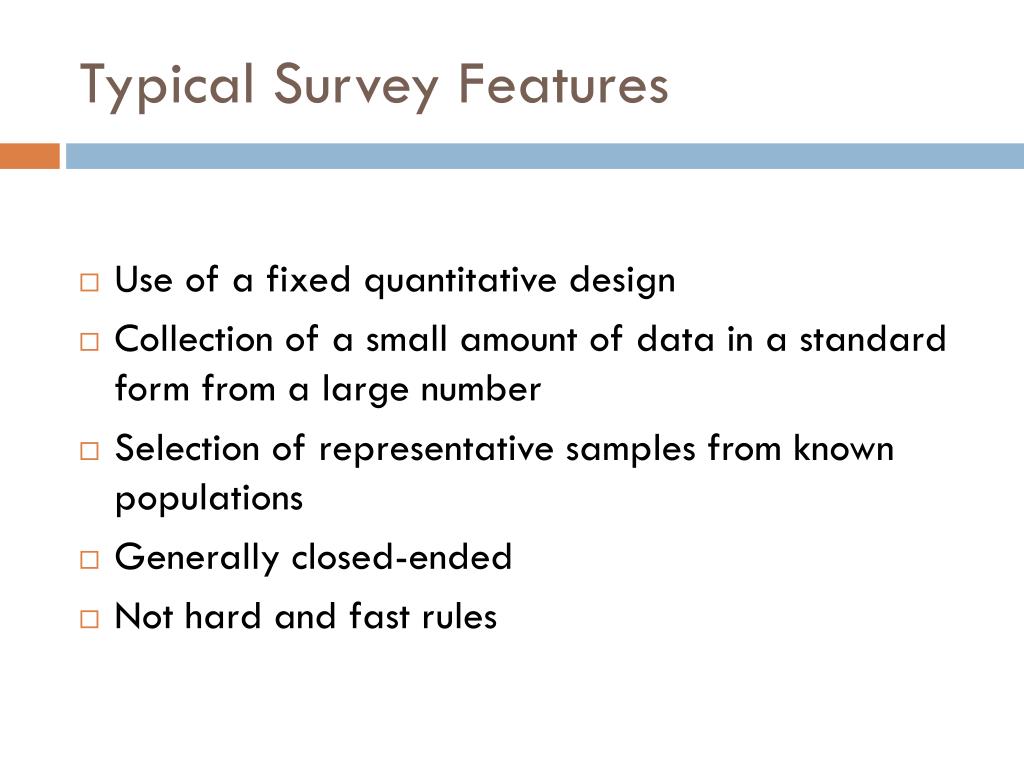 Typical Survey Features

□ Use of a fixed quantitative design
□ Collection of a small amount of data in a standard form from a large number
□ Selection of representative samples from known populations
□ Generally closed-ended
□ Not hard and fast rules